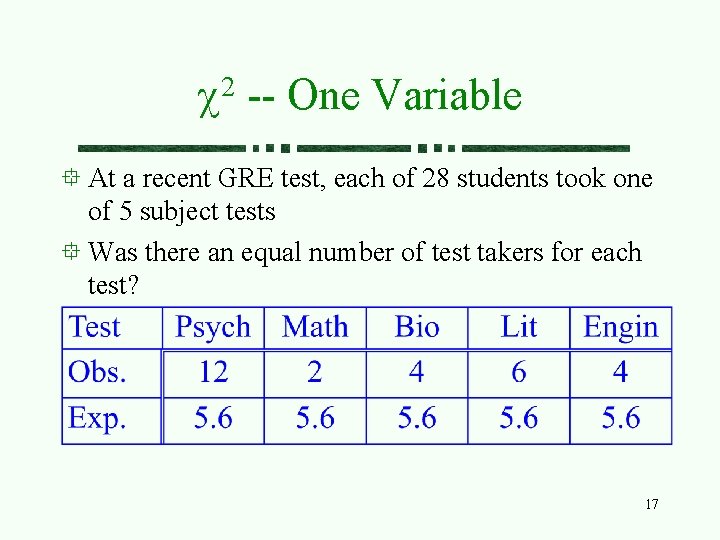 $\chi^2$ -- One Variable

At a recent GRE test, each of 28 students took one of 5 subject tests

Was there an equal number of test takers for each test?

| Test | Psych | Math | Bio | Lit | Engin |
|---|---|---|---|---|---|
| Obs. | 12 | 2 | 4 | 6 | 4 |
| Exp. | 5.6 | 5.6 | 5.6 | 5.6 | 5.6 |

17